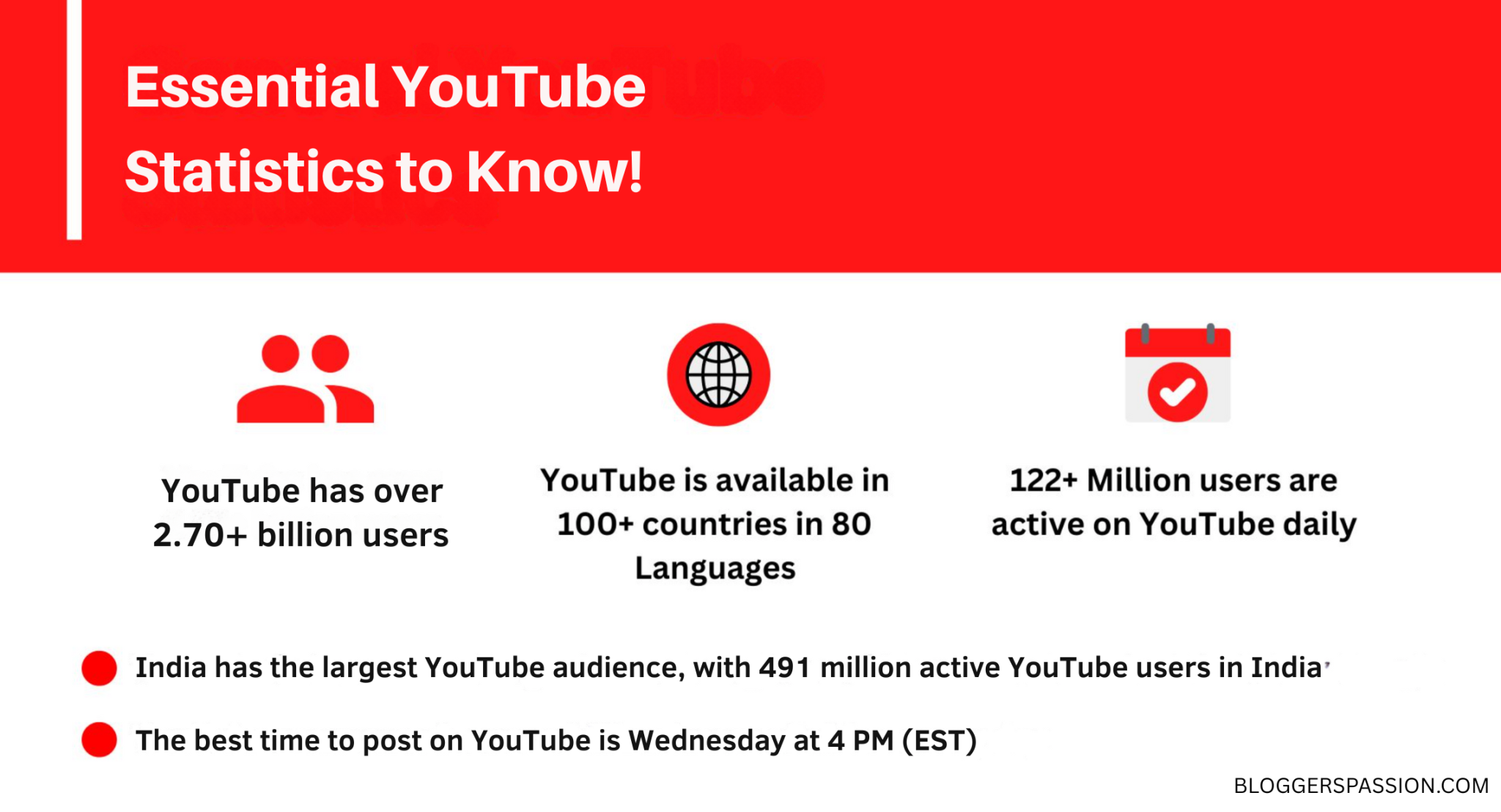 Essential YouTube Statistics to Know!

YouTube has over 2.70+ billion users

YouTube is available in 100+ countries in 80 Languages

122+ Million users are active on YouTube daily

India has the largest YouTube audience, with 491 million active YouTube users in India

The best time to post on YouTube is Wednesday at 4 PM (EST)

BLOGGERSPASSION.COM